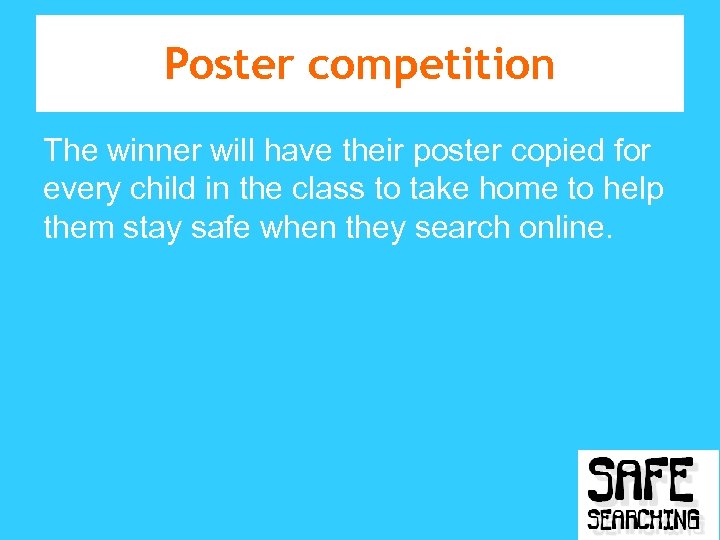 Poster competition

The winner will have their poster copied for every child in the class to take home to help them stay safe when they search online.

SAFE
SEARCHING